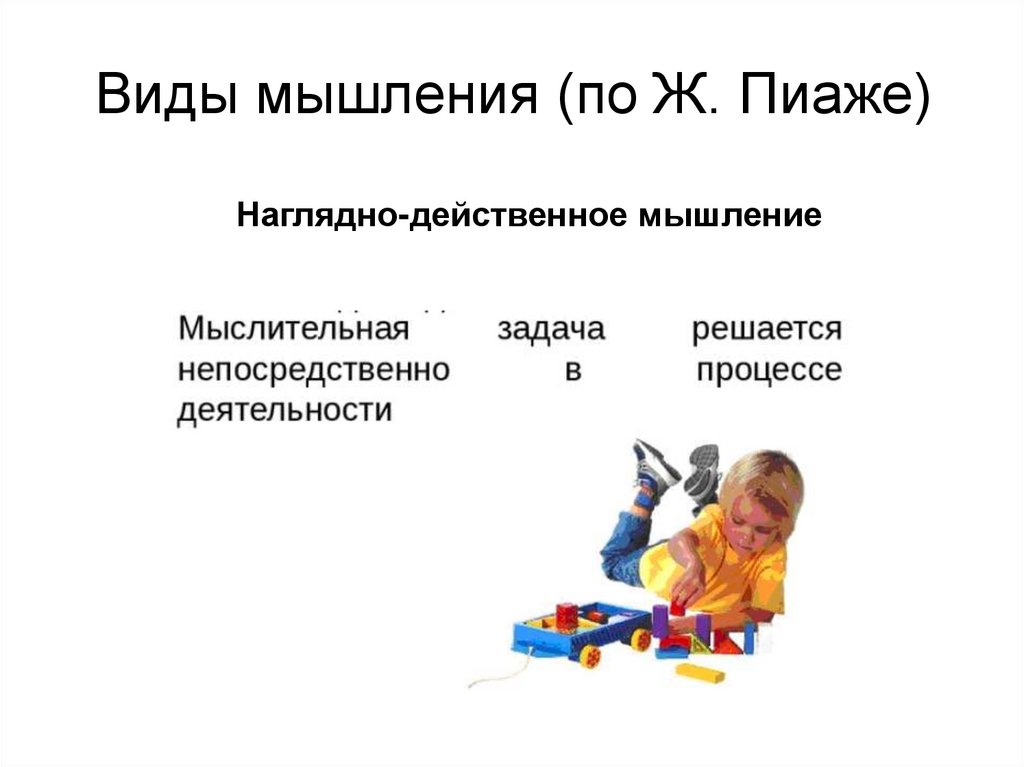 Виды мышления (по Ж. Пиаже)

Наглядно-действенное мышление

Мыслительная задача решается непосредственно в процессе деятельности